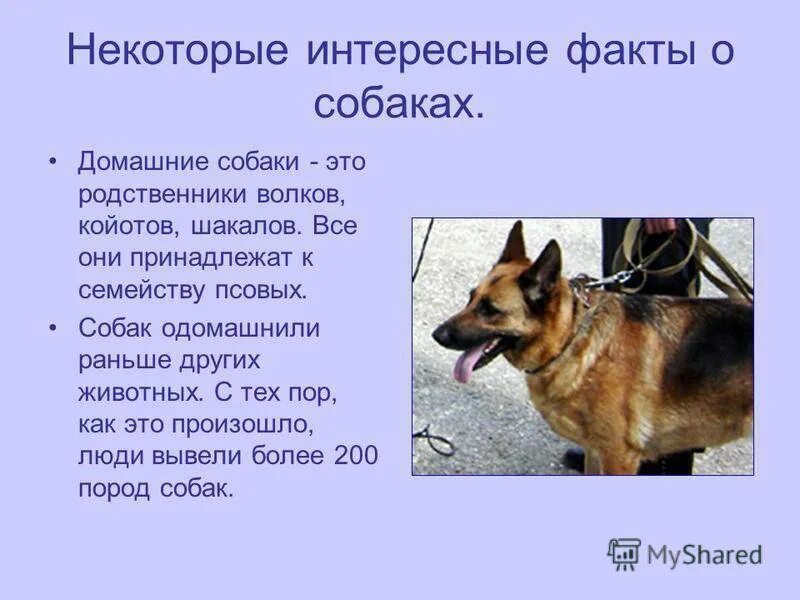 Некоторые интересные факты о собаках.

• Домашние собаки - это родственники волков, койотов, шакалов. Все они принадлежат к семейству псовых.

• Собак одомашнили раньше других животных. С тех пор, как это произошло, люди вывели более 200 пород собак.

MyShared